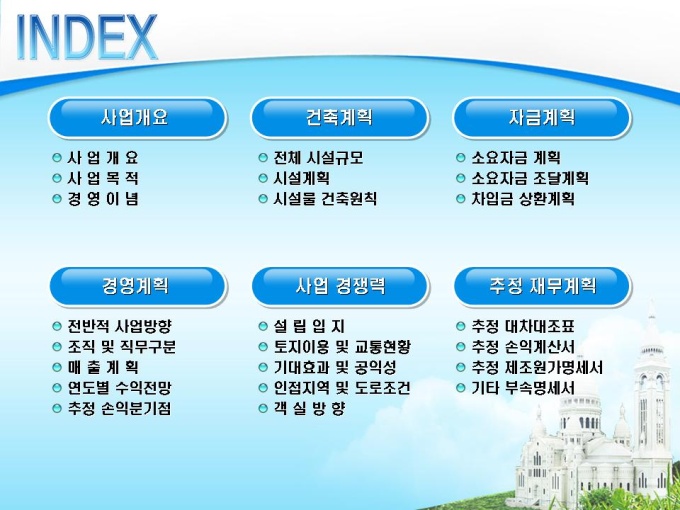 INDEX

사업개요
사 업 개 요
사 업 목 적
경 영 이 념

건축계획
전체 시설규모
시설계획
시설물 건축원칙

자금계획
소요자금 계획
소요자금 조달계획
차입금 상환계획

경영계획
전반적 사업방향
조직 및 직무구분
매 출 계 획
연도별 수익전망
추정 손익분기점

사업 경쟁력
설 립 입 지
토지이용 및 교통현황
기대효과 및 공익성
인접지역 및 도로조건
객 실 방 향

추정 재무계획
추정 대차대조표
추정 손익계산서
추정 제조원가명세서
기타 부속명세서